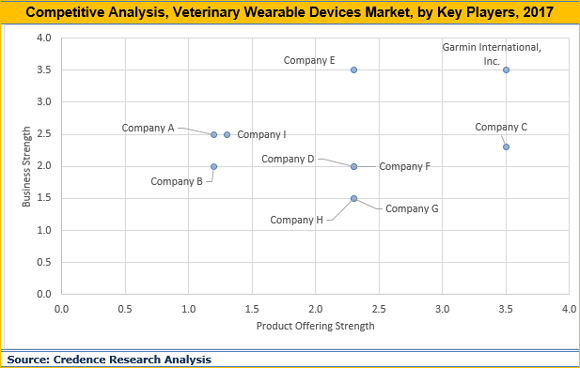 Competitive Analysis, Veterinary Wearable Devices Market, by Key Players, 2017

Business Strength

4.0
3.5
3.0
2.5
2.0
1.5
1.0
0.5
0.0

Company E

Garmin International, Inc.

Company A

Company I

Company C

Company D

Company F

Company B

Company H

Company G

0.0 0.5 1.0 1.5 2.0 2.5 3.0 3.5 4.0

Product Offering Strength

Source: Credence Research Analysis